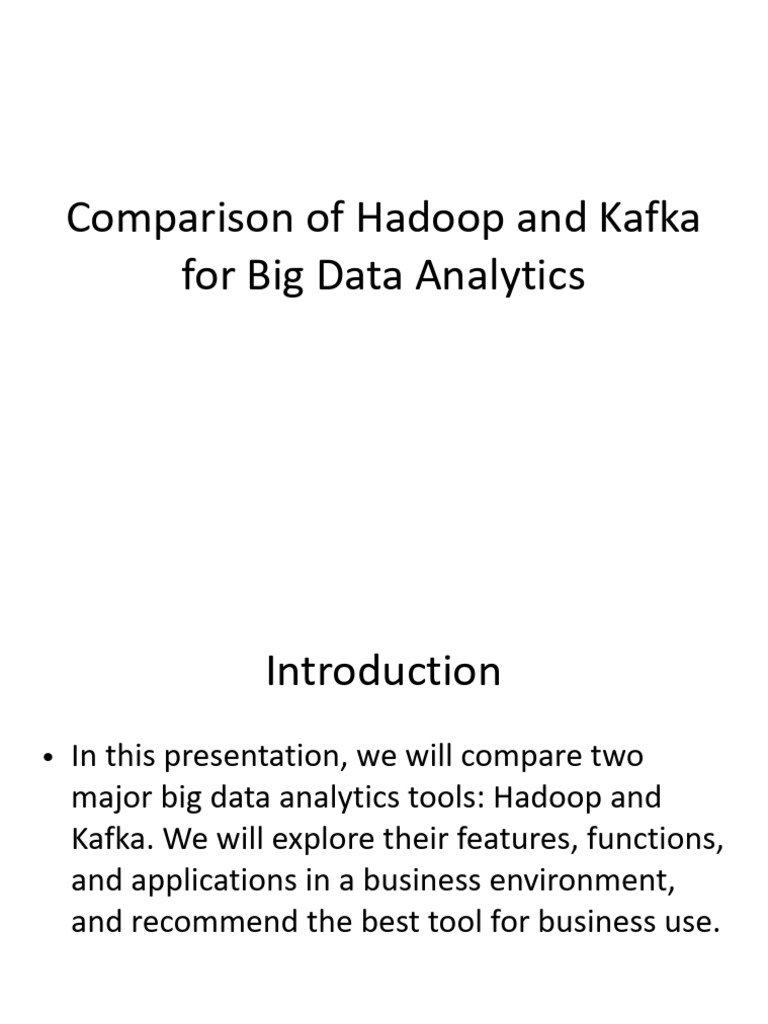 Comparison of Hadoop and Kafka for Big Data Analytics

Introduction

• In this presentation, we will compare two major big data analytics tools: Hadoop and Kafka. We will explore their features, functions, and applications in a business environment, and recommend the best tool for business use.